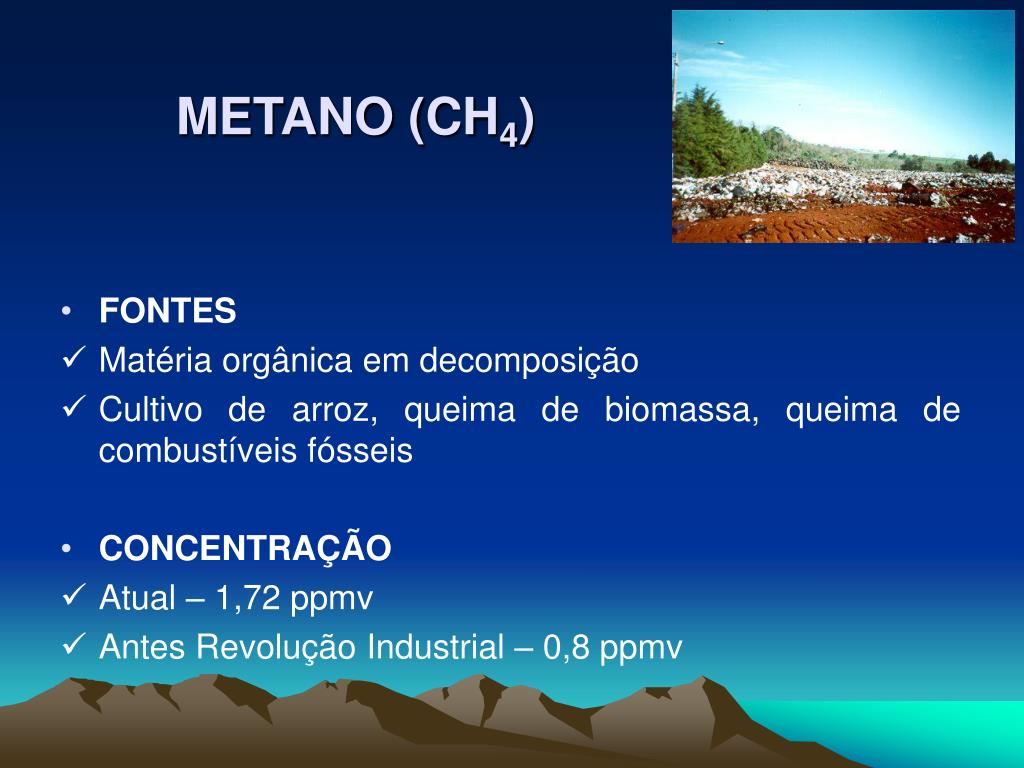 METANO ($CH_4$)

• FONTES
✓ Matéria orgânica em decomposição
✓ Cultivo de arroz, queima de biomassa, queima de combustíveis fósseis

• CONCENTRAÇÃO
✓ Atual – 1,72 ppmv
✓ Antes Revolução Industrial – 0,8 ppmv